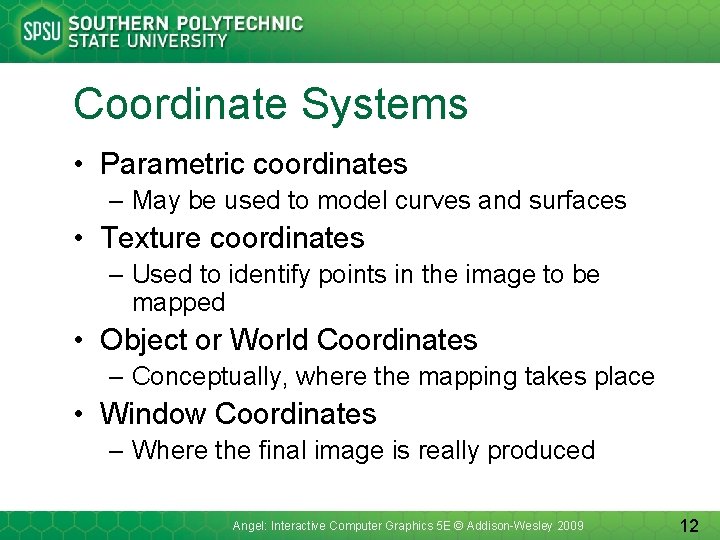 SPSU SOUTHERN POLYTECHNIC STATE UNIVERSITY

Coordinate Systems

• Parametric coordinates
– May be used to model curves and surfaces
• Texture coordinates
– Used to identify points in the image to be mapped
• Object or World Coordinates
– Conceptually, where the mapping takes place
• Window Coordinates
– Where the final image is really produced

Angel: Interactive Computer Graphics 5E © Addison-Wesley 2009

12